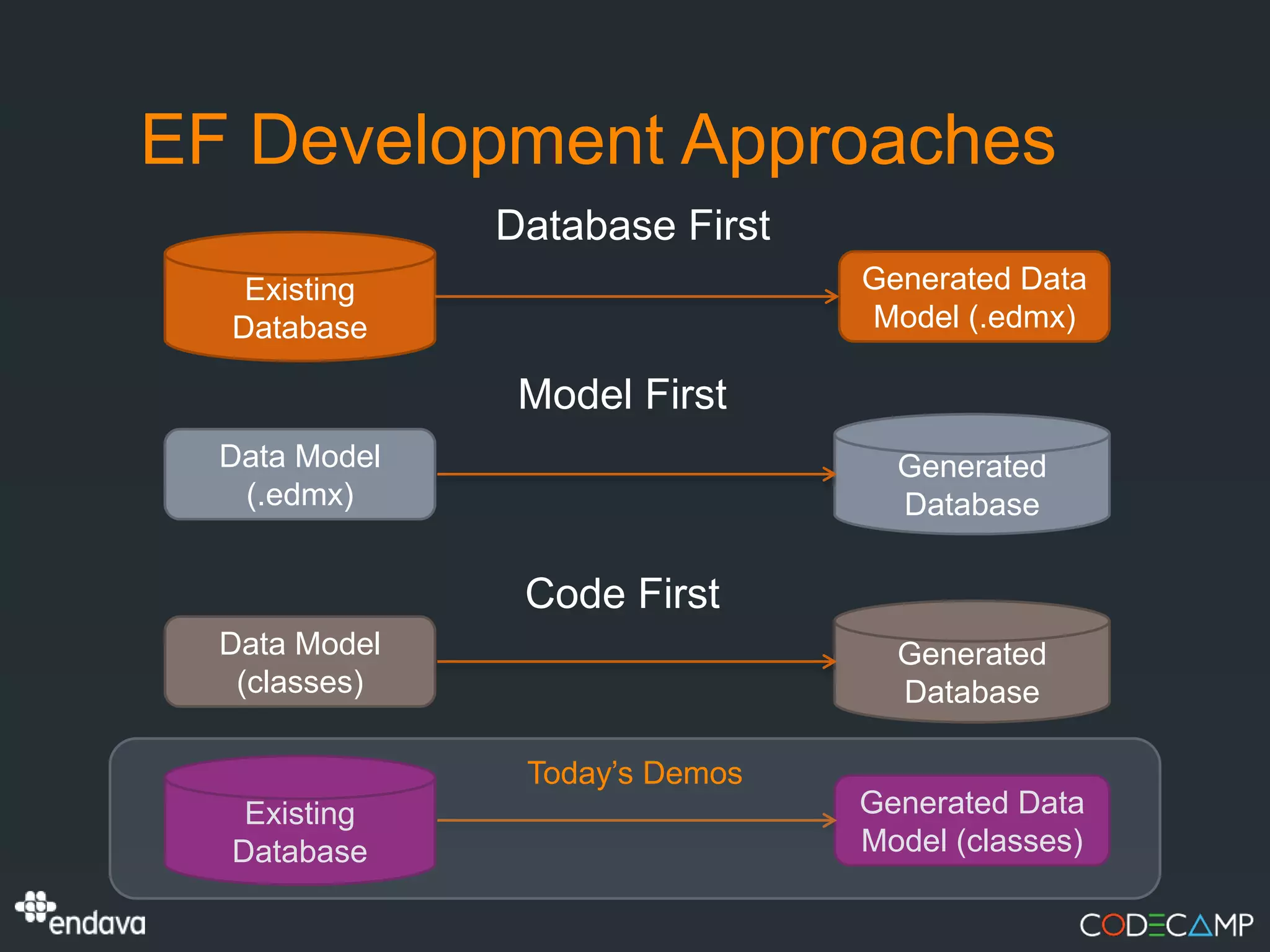 EF Development Approaches

Database First

Existing Database

Generated Data Model (.edmx)

Model First

Data Model (.edmx)

Generated Database

Code First

Data Model (classes)

Generated Database

Today's Demos

Existing Database

Generated Data Model (classes)

endava

CODECAMP